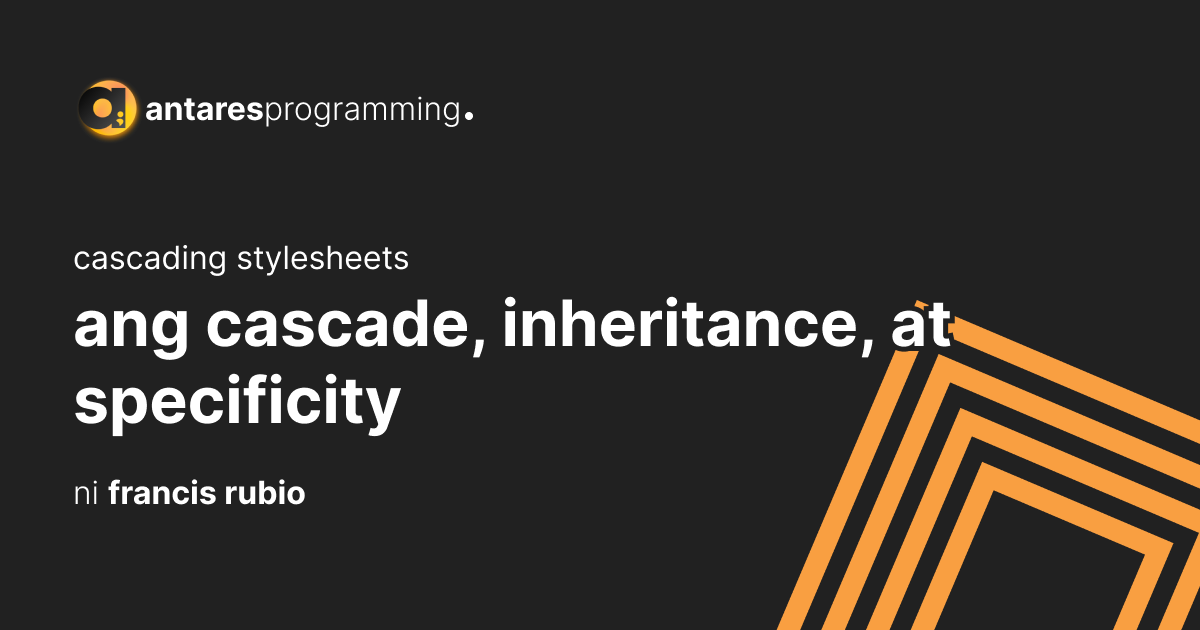 antaresprogramming.

cascading stylesheets

ang cascade, inheritance, at specificity

ni francis rubio